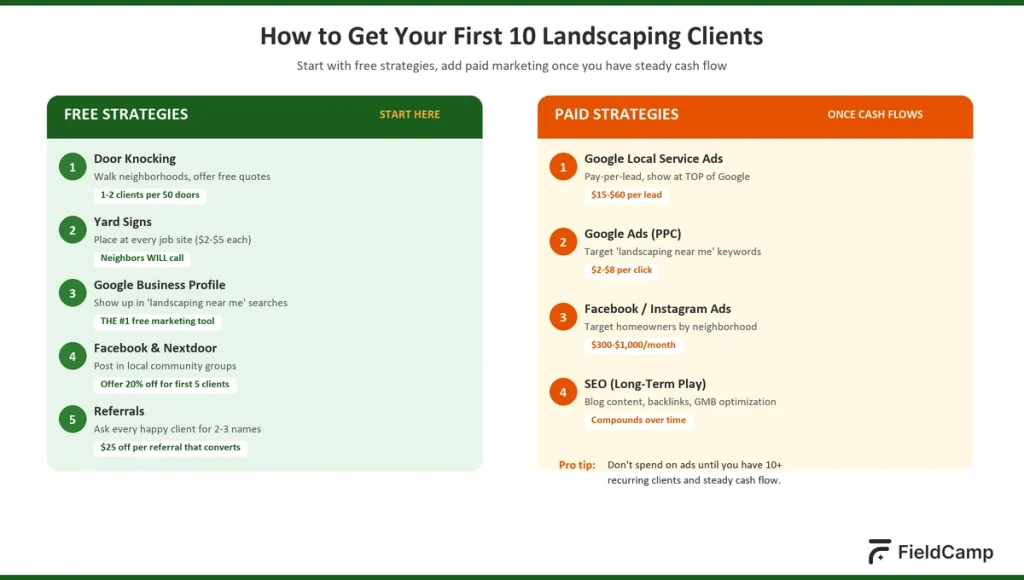 How to Get Your First 10 Landscaping Clients

Start with free strategies, add paid marketing once you have steady cash flow

FREE STRATEGIES

START HERE

1 Door Knocking
Walk neighborhoods, offer free quotes
1-2 clients per 50 doors

2 Yard Signs
Place at every job site ($2-$5 each)
Neighbors WILL call

3 Google Business Profile
Show up in 'landscaping near me' searches
THE #1 free marketing tool

4 Facebook & Nextdoor
Post in local community groups
Offer 20% off for first 5 clients

5 Referrals
Ask every happy client for 2-3 names
$25 off per referral that converts

PAID STRATEGIES

ONCE CASH FLOWS

1 Google Local Service Ads
Pay-per-lead, show at TOP of Google
$15-$60 per lead

2 Google Ads (PPC)
Target 'landscaping near me' keywords
$2-$8 per click

3 Facebook / Instagram Ads
Target homeowners by neighborhood
$300-$1,000/month

4 SEO (Long-Term Play)
Blog content, backlinks, GMB optimization
Compounds over time

Pro tip: Don't spend on ads until you have 10+ recurring clients and steady cash flow.

FieldCamp